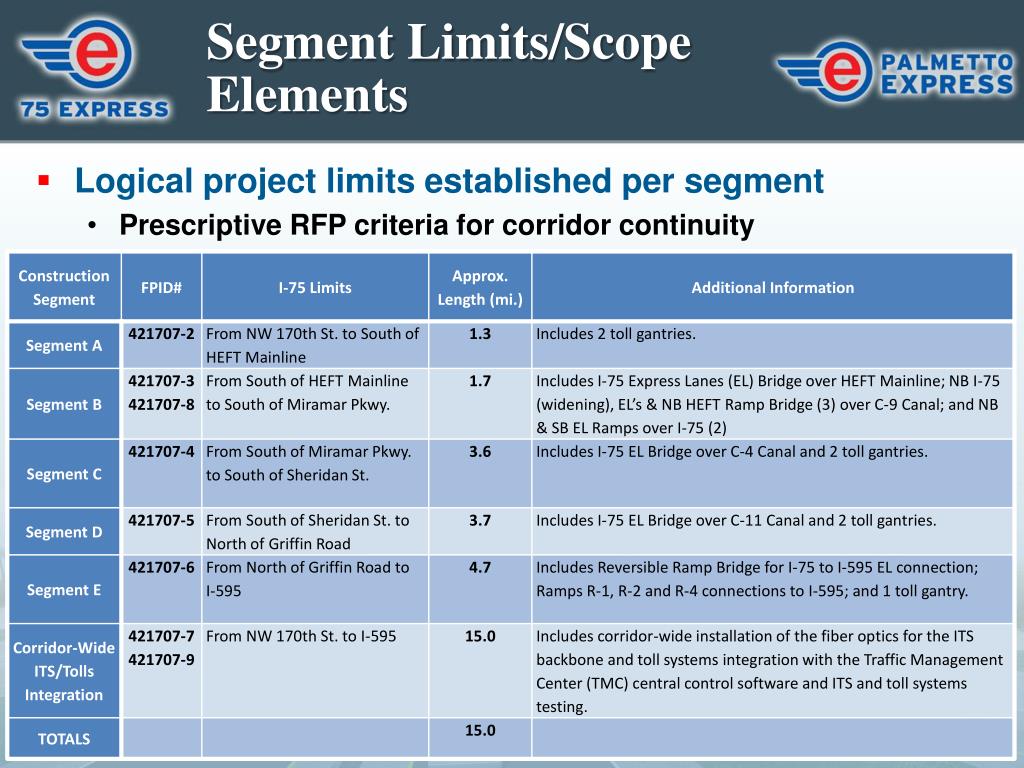 e
75 EXPRESS

Segment Limits/Scope Elements

e PALMETTO EXPRESS

▪ Logical project limits established per segment
• Prescriptive RFP criteria for corridor continuity

| Construction Segment | FPID# | I-75 Limits | Approx. Length (mi.) | Additional Information |
|---|---|---|---|---|
| Segment A | 421707-2 | From NW 170th St. to South of HEFT Mainline | 1.3 | Includes 2 toll gantries. |
| Segment B | 421707-3 421707-8 | From South of HEFT Mainline to South of Miramar Pkwy. | 1.7 | Includes I-75 Express Lanes (EL) Bridge over HEFT Mainline; NB I-75 (widening), EL's & NB HEFT Ramp Bridge (3) over C-9 Canal; and NB & SB EL Ramps over I-75 (2) |
| Segment C | 421707-4 | From South of Miramar Pkwy. to South of Sheridan St. | 3.6 | Includes I-75 EL Bridge over C-4 Canal and 2 toll gantries. |
| Segment D | 421707-5 | From South of Sheridan St. to North of Griffin Road | 3.7 | Includes I-75 EL Bridge over C-11 Canal and 2 toll gantries. |
| Segment E | 421707-6 | From North of Griffin Road to I-595 | 4.7 | Includes Reversible Ramp Bridge for I-75 to I-595 EL connection; Ramps R-1, R-2 and R-4 connections to I-595; and 1 toll gantry. |
| Corridor-Wide ITS/Tolls Integration | 421707-7 421707-9 | From NW 170th St. to I-595 | 15.0 | Includes corridor-wide installation of the fiber optics for the ITS backbone and toll systems integration with the Traffic Management Center (TMC) central control software and ITS and toll systems testing. |
| TOTALS | | | 15.0 | |